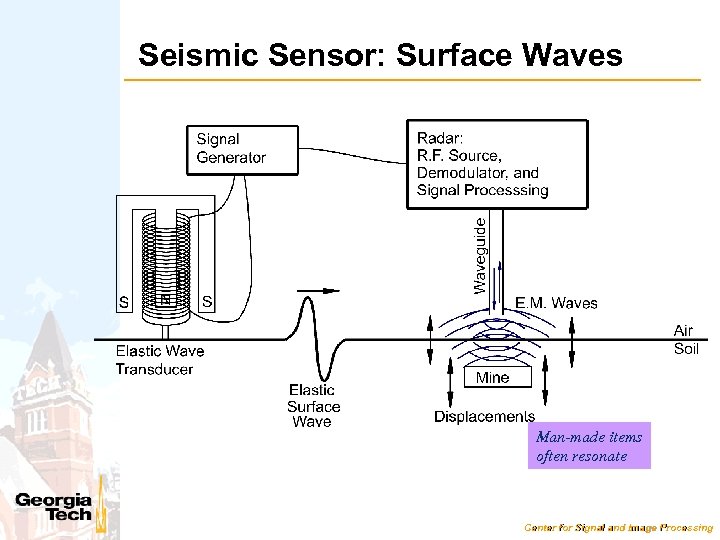 Seismic Sensor: Surface Waves

Signal Generator

Radar:
R.F. Source,
Demodulator, and
Signal Processsing

Waveguide

S N S

E.M. Waves

Air
Soil

Elastic Wave Transducer

Elastic Surface Wave

Mine

Displacements

Man-made items often resonate

TECH

Georgia Tech

Center for Signal and Image Processing